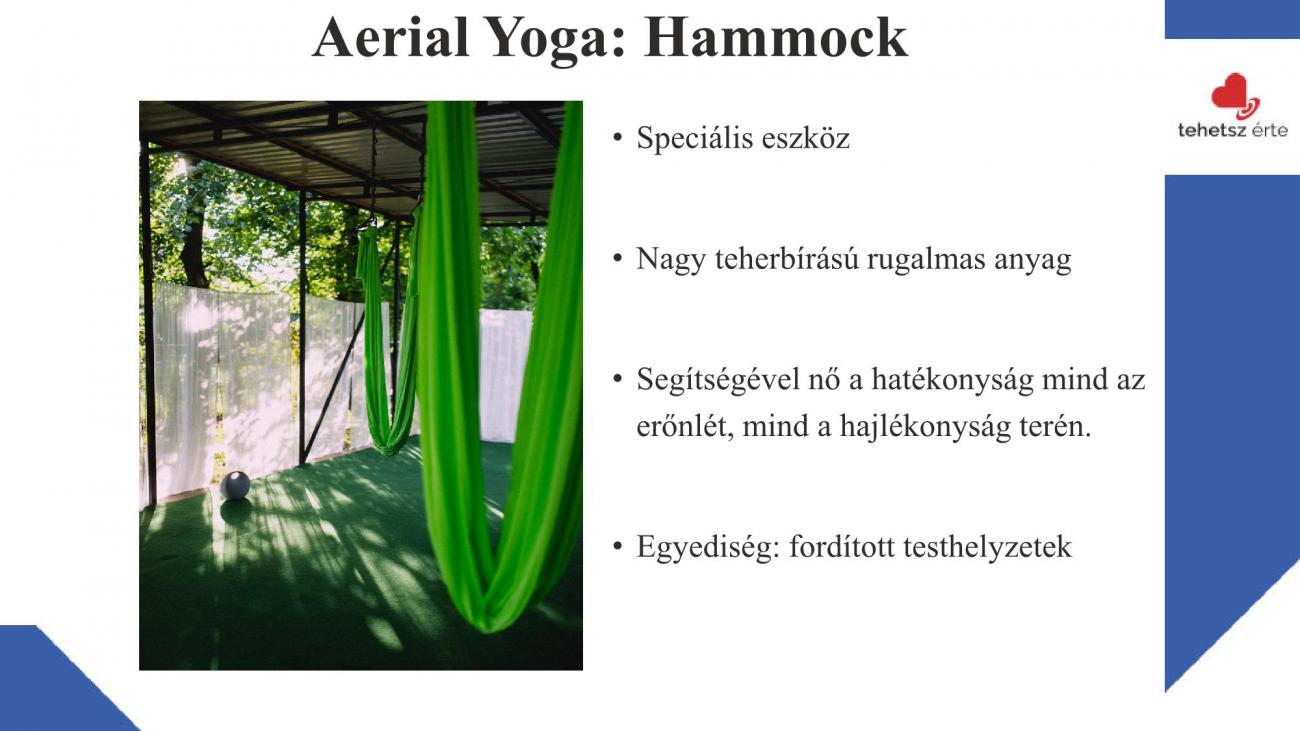 Aerial Yoga: Hammock

tehetsz érte

• Speciális eszköz

• Nagy teherbírású rugalmas anyag

• Segítségével nő a hatékonyság mind az erőnlét, mind a hajlékonyság terén.

• Egyediség: fordított testhelyzetek